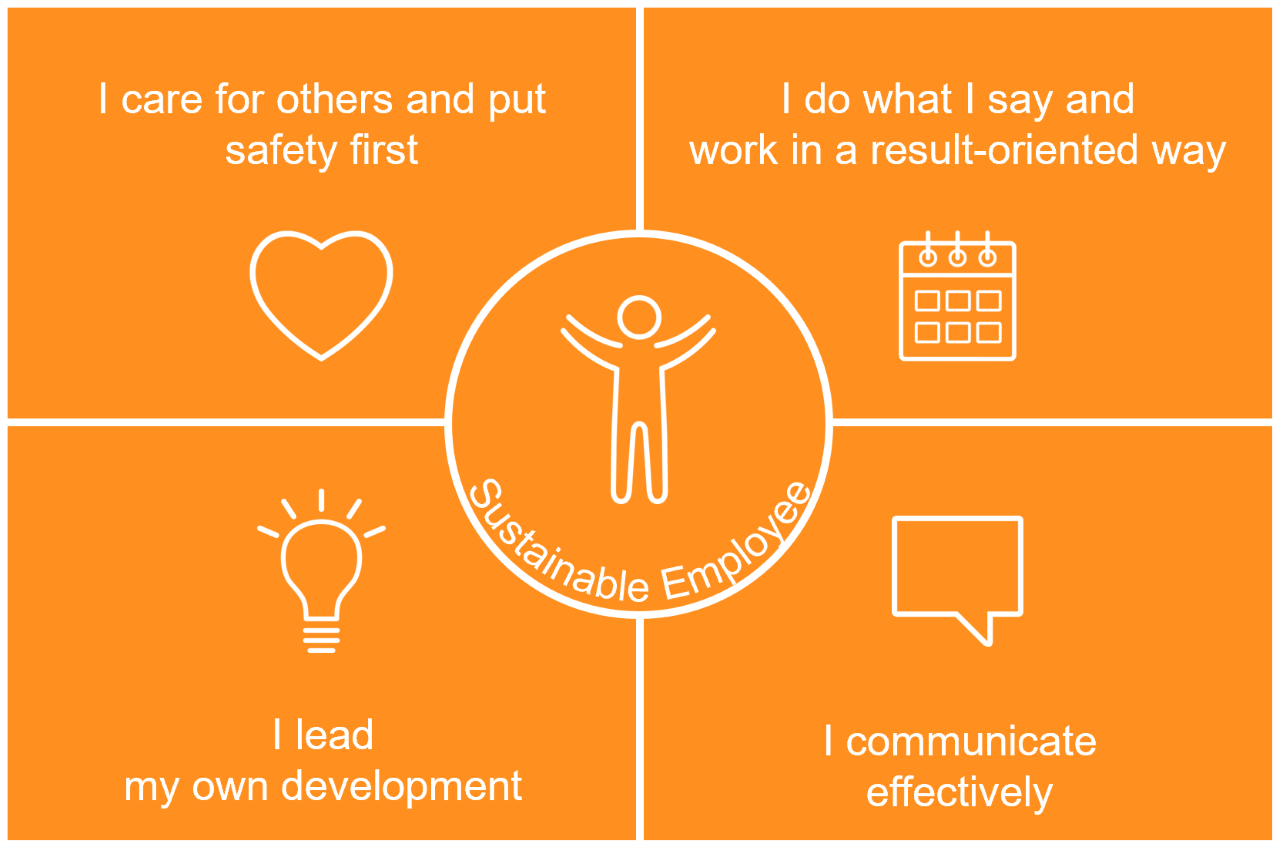 I care for others and put safety first

I do what I say and work in a result-oriented way

Sustainable Employee

I lead my own development

I communicate effectively